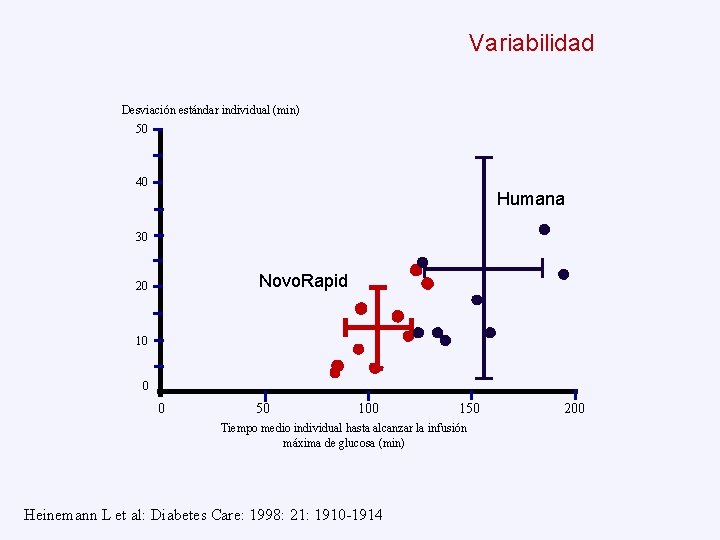 Variabilidad

Desviación estándar individual (min)

50
40
30
20
10
0

Humana

NovoRapid

0
50
100
150
200

Tiempo medio individual hasta alcanzar la infusión máxima de glucosa (min)

Heinemann L et al: Diabetes Care: 1998: 21: 1910-1914